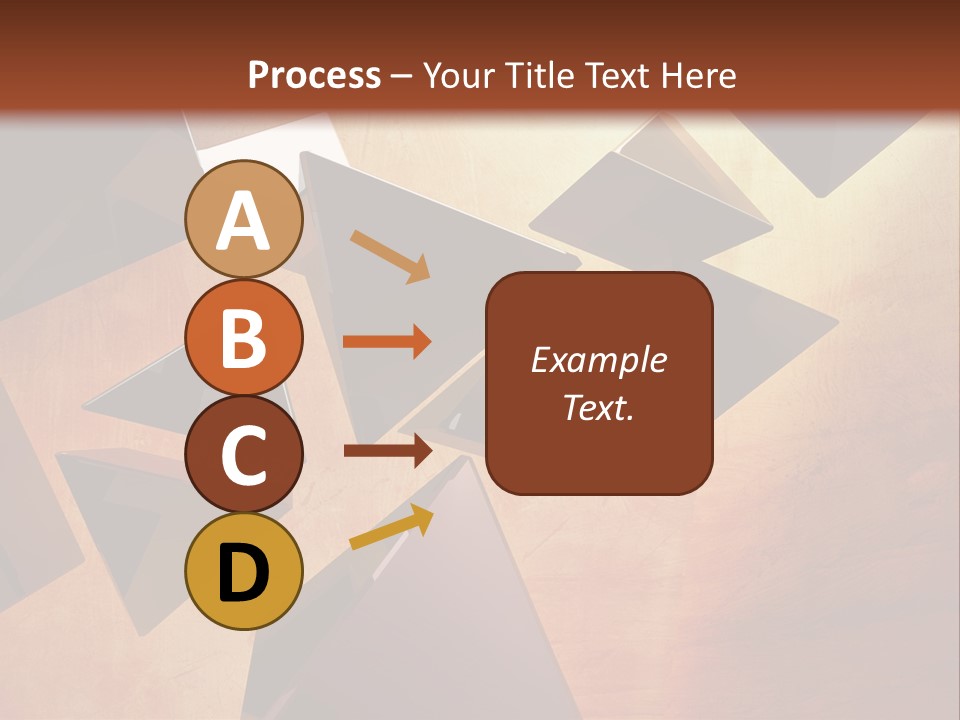 Process – Your Title Text Here

A

B

C

D

Example Text.